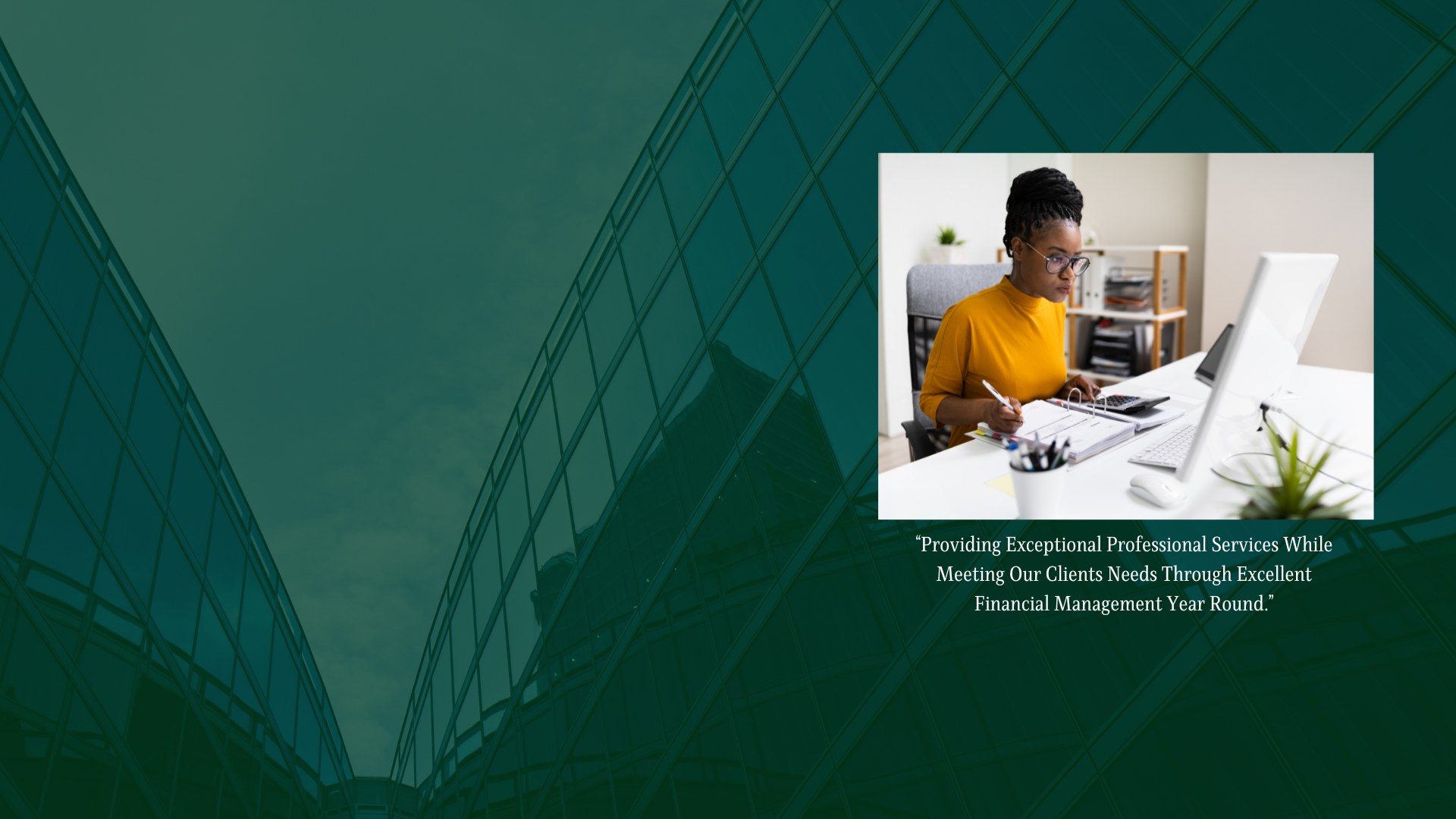 “Providing Exceptional Professional Services While Meeting Our Clients Needs Through Excellent Financial Management Year Round.”